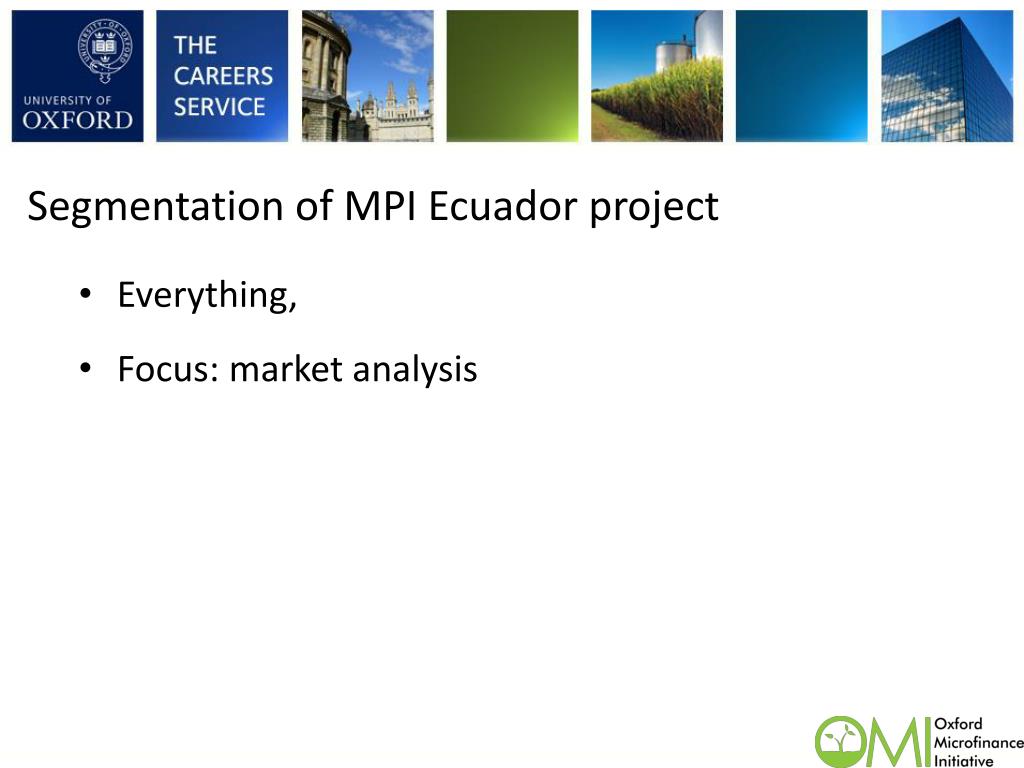 UNIVERSITY OF OXFORD

THE CAREERS SERVICE

Segmentation of MPI Ecuador project

• Everything,

• Focus: market analysis

OMI Oxford Microfinance Initiative